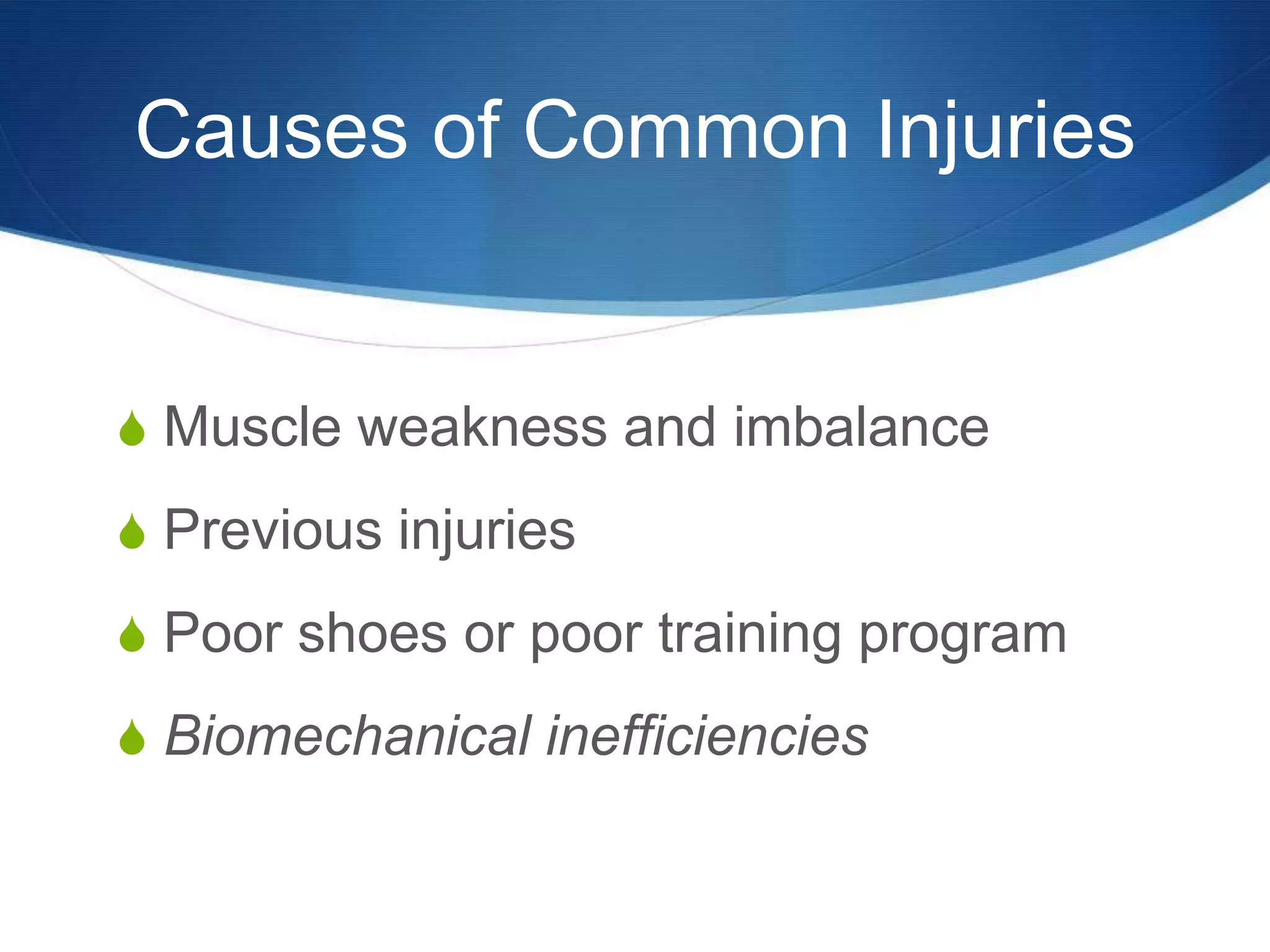 Causes of Common Injuries

Muscle weakness and imbalance

Previous injuries

Poor shoes or poor training program

Biomechanical inefficiencies